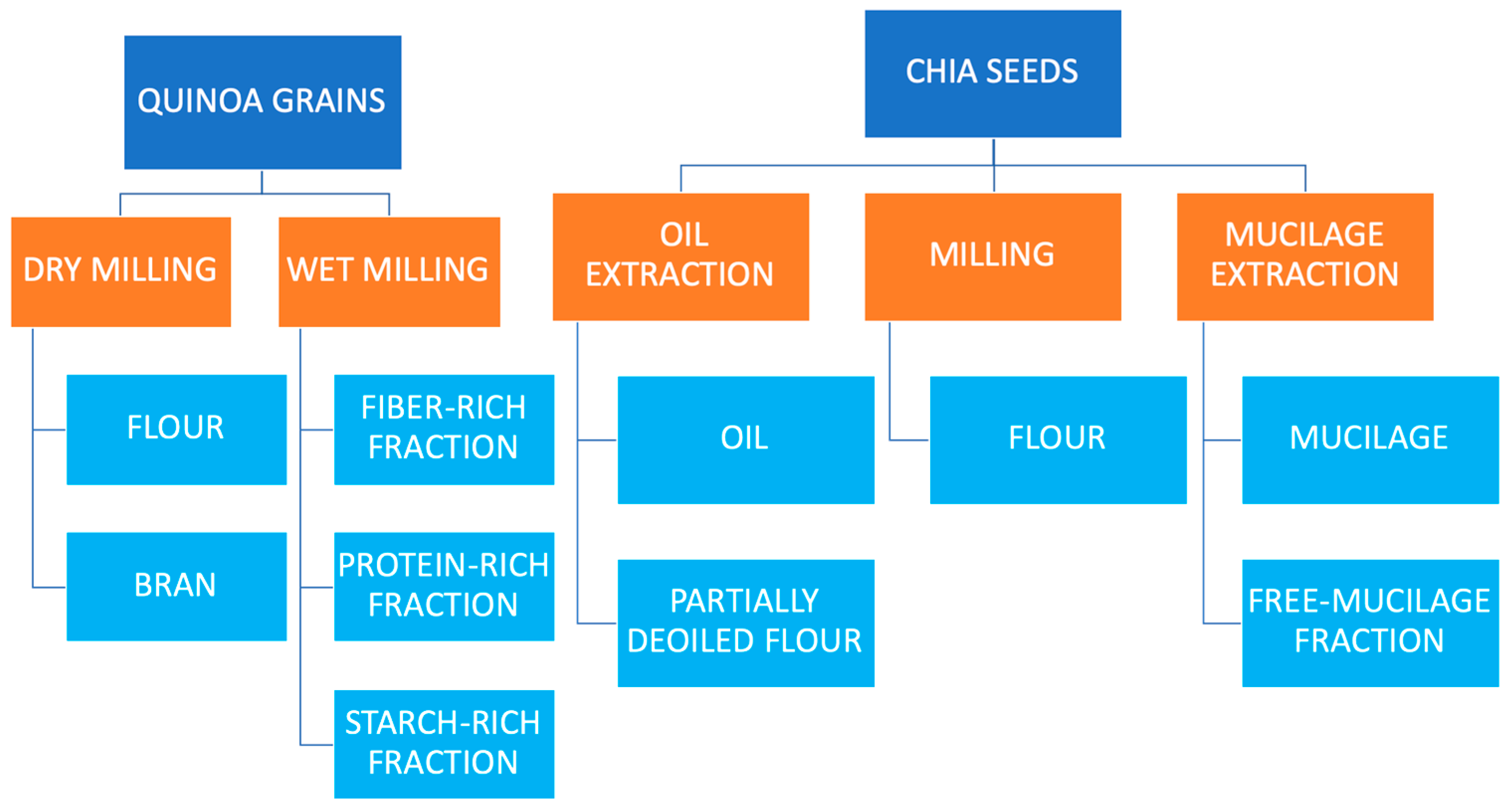 QUINOA GRAINS

DRY MILLING

FLOUR

BRAN

WET MILLING

FIBER-RICH FRACTION

PROTEIN-RICH FRACTION

STARCH-RICH FRACTION

CHIA SEEDS

OIL EXTRACTION

OIL

PARTIALLY DEOILED FLOUR

MILLING

FLOUR

MUCILAGE EXTRACTION

MUCILAGE

FREE-MUCILAGE FRACTION